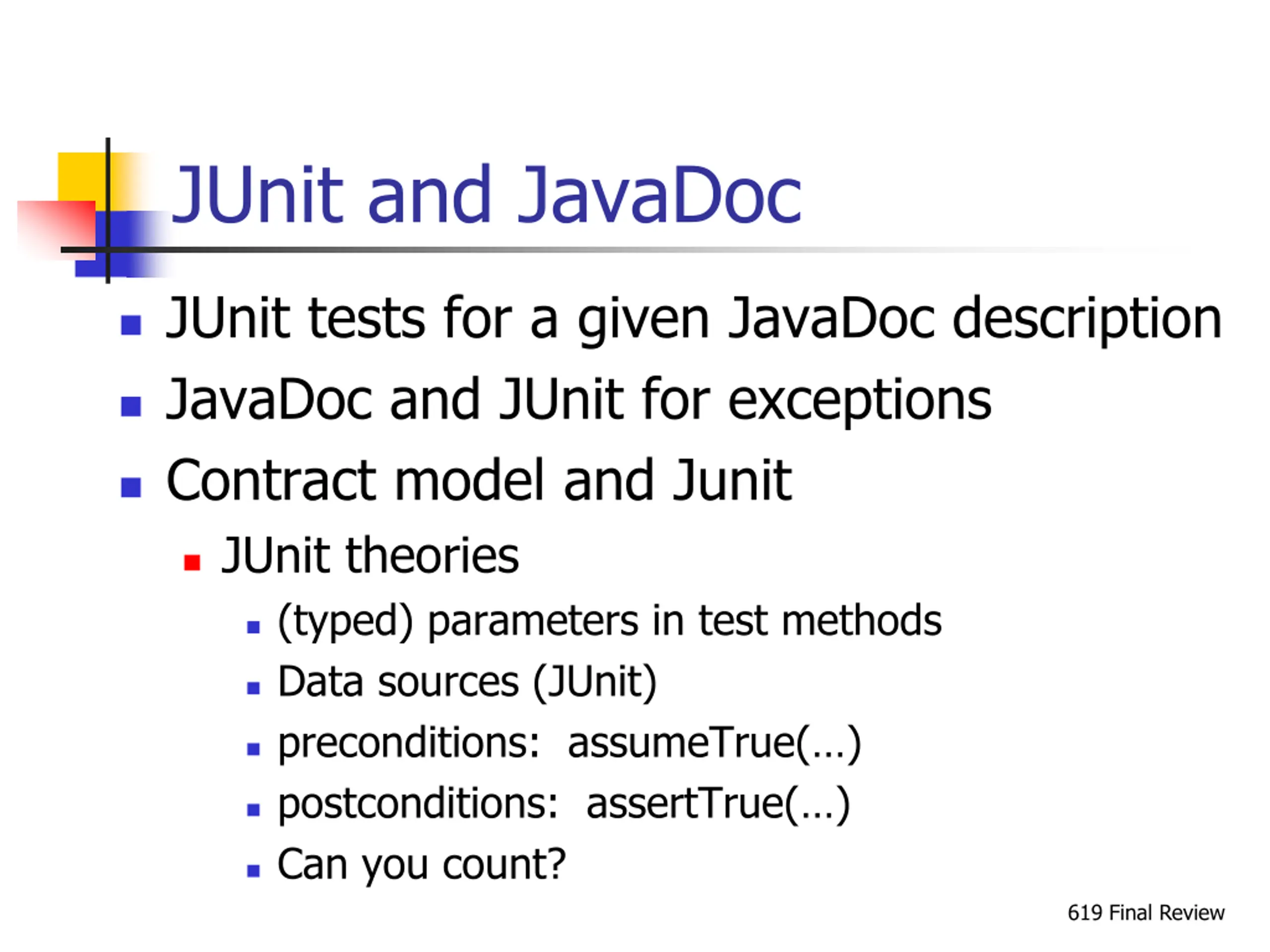 JUnit and JavaDoc

- JUnit tests for a given JavaDoc description
- JavaDoc and JUnit for exceptions
- Contract model and Junit
  - JUnit theories
    - (typed) parameters in test methods
    - Data sources (JUnit)
    - preconditions: assumeTrue(…)
    - postconditions: assertTrue(…)
    - Can you count?

619 Final Review